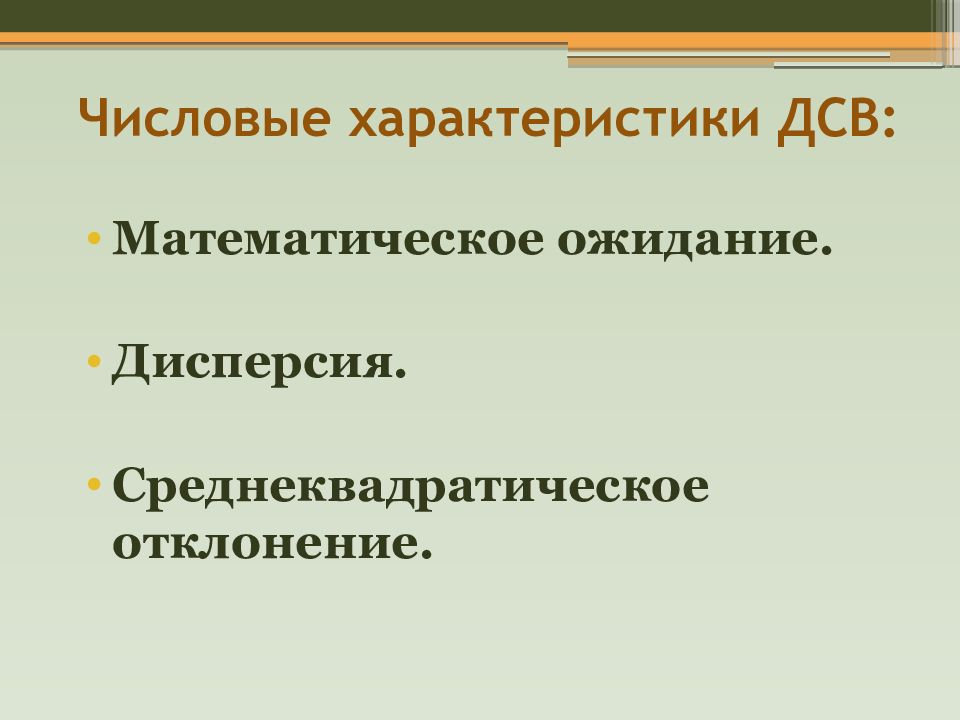 Числовые характеристики ДСВ:

• Математическое ожидание.

• Дисперсия.

• Среднеквадратическое отклонение.